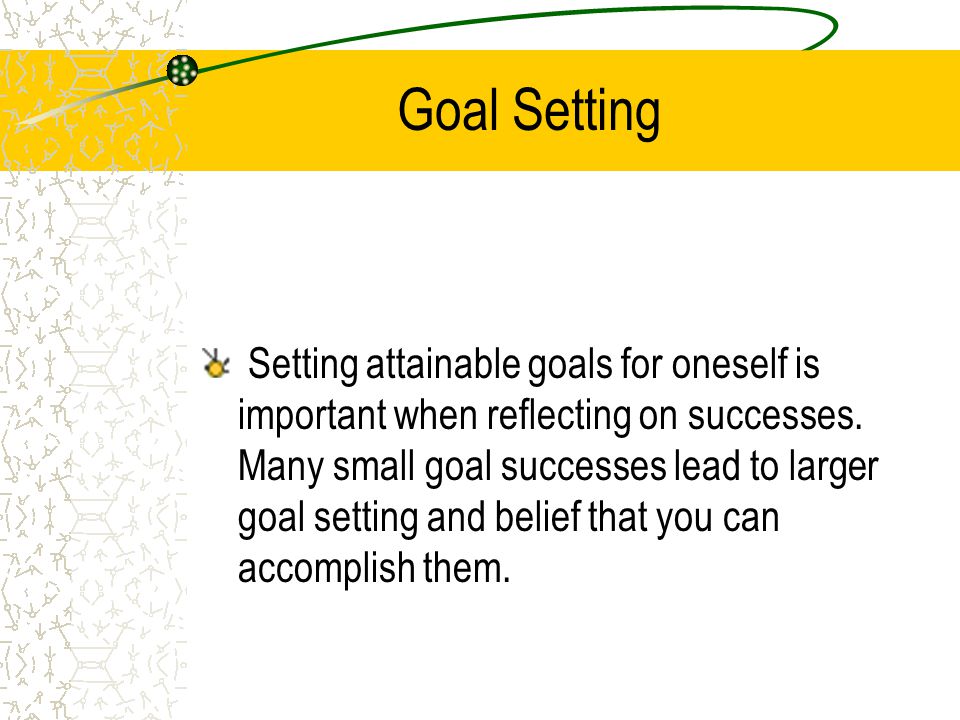 Goal Setting

Setting attainable goals for oneself is important when reflecting on successes. Many small goal successes lead to larger goal setting and belief that you can accomplish them.